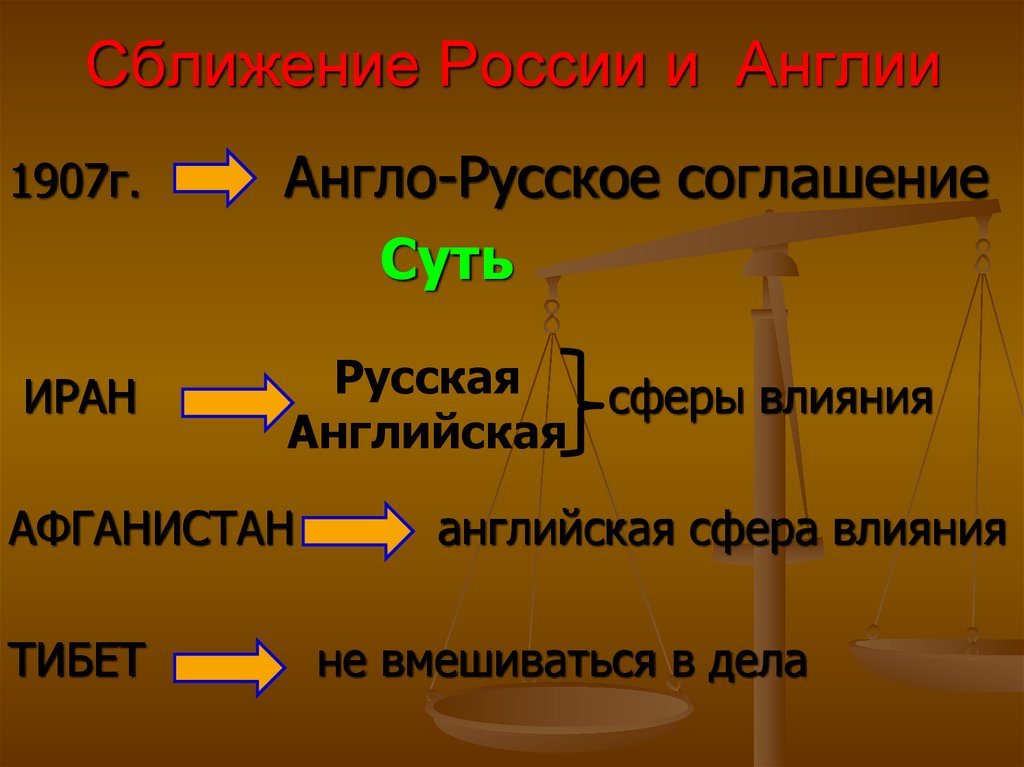 Сближение России и Англии

1907г. Англо-Русское соглашение

Суть

ИРАН Русская Английская сферы влияния

АФГАНИСТАН английская сфера влияния

ТИБЕТ не вмешиваться в дела